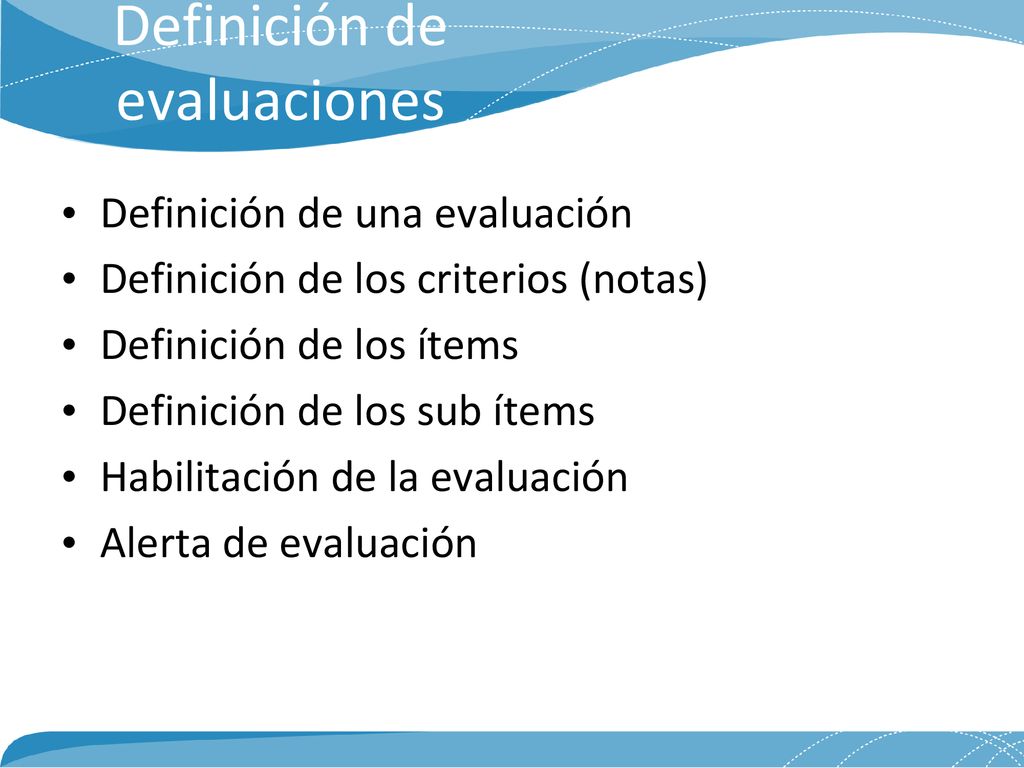 Definición de evaluaciones

• Definición de una evaluación
• Definición de los criterios (notas)
• Definición de los ítems
• Definición de los sub ítems
• Habilitación de la evaluación
• Alerta de evaluación